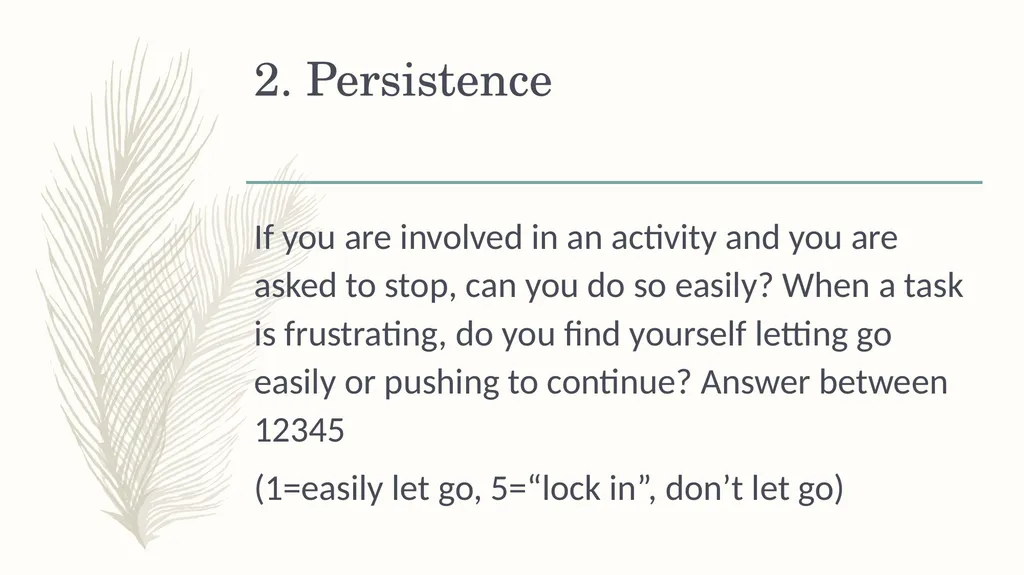 2. Persistence

If you are involved in an activity and you are asked to stop, can you do so easily? When a task is frustrating, do you find yourself letting go easily or pushing to continue? Answer between 12345

(1=easily let go, 5=“lock in”, don’t let go)